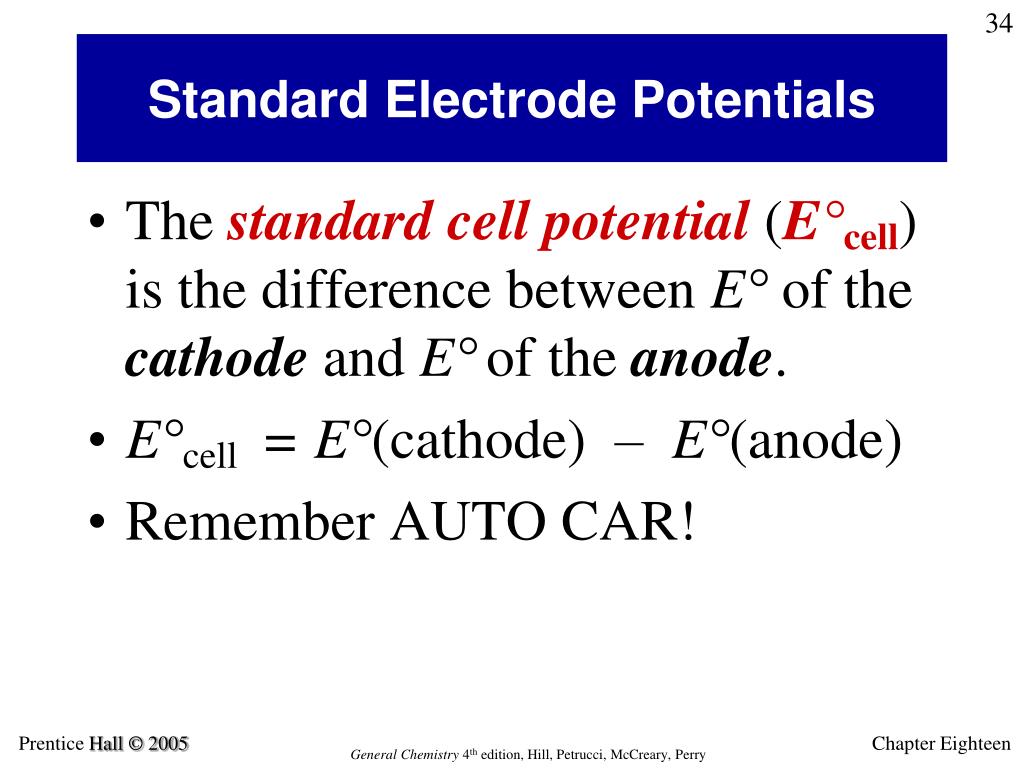 34

Standard Electrode Potentials

• The standard cell potential ($E°_{cell}$) is the difference between $E°$ of the cathode and $E°$ of the anode.

• $E°_{cell} = E°(\text{cathode}) - E°(\text{anode})$

• Remember AUTO CAR!

Prentice Hall © 2005

General Chemistry 4th edition, Hill, Petrucci, McCreary, Perry

Chapter Eighteen